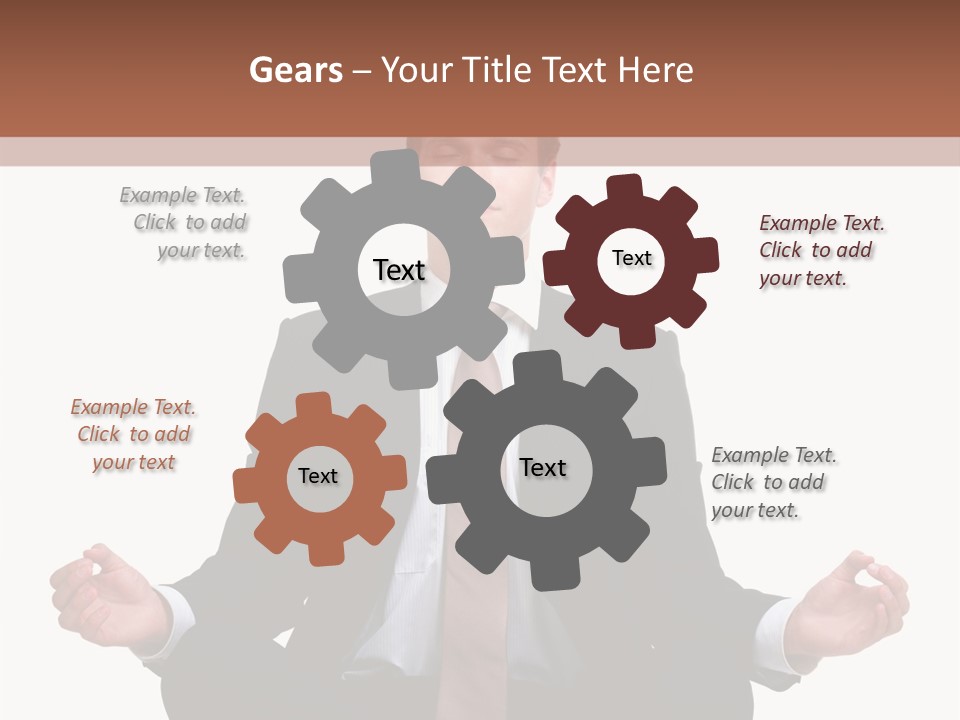 Gears – Your Title Text Here

Example Text. Click to add your text.

Text

Text

Example Text. Click to add your text.

Example Text. Click to add your text

Text

Text

Example Text. Click to add your text.